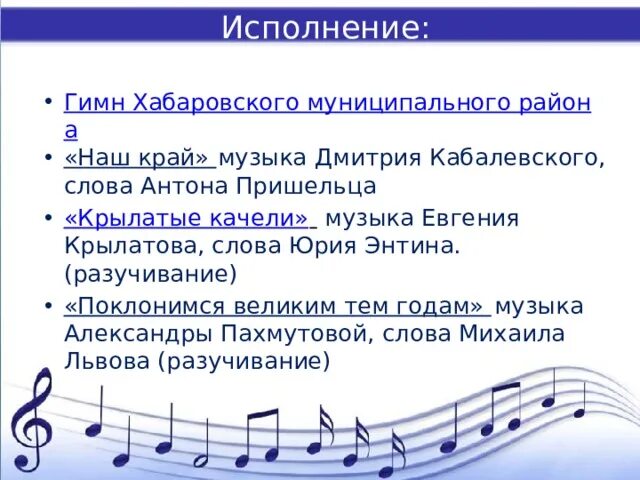 Исполнение:

• Гимн Хабаровского муниципального района

• «Наш край» музыка Дмитрия Кабалевского, слова Антона Пришельца

• «Крылатые качели» музыка Евгения Крылатова, слова Юрия Энтина. (разучивание)

• «Поклонимся великим тем годам» музыка Александры Пахмутовой, слова Михаила Львова (разучивание)